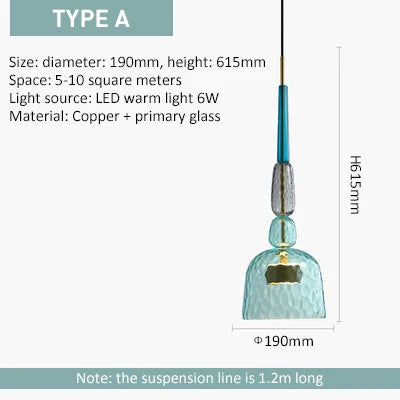 TYPE A

Size: diameter: 190mm, height: 615mm
Space: 5-10 square meters
Light source: LED warm light 6W
Material: Copper + primary glass

H615mm

Φ190mm

Note: the suspension line is 1.2m long